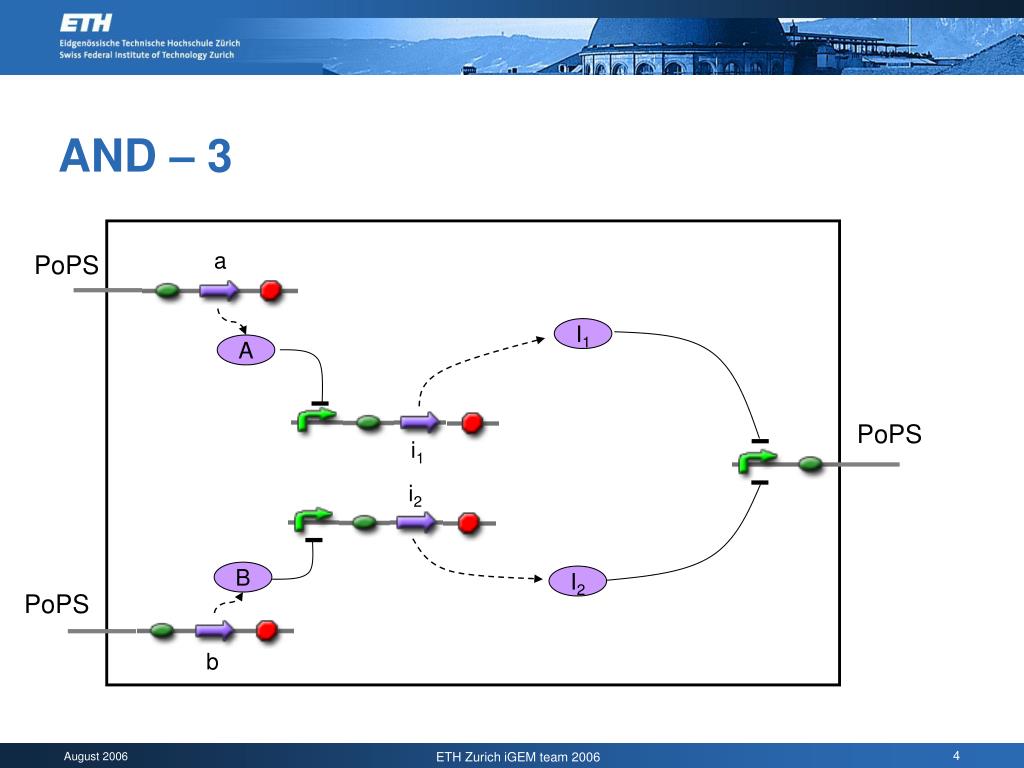 ETH
Eidgenössische Technische Hochschule Zürich
Swiss Federal Institute of Technology Zurich

AND – 3

PoPS
a
A
$I_1$
$i_1$
PoPS
$i_2$
B
$I_2$
PoPS
b

August 2006
ETH Zurich iGEM team 2006
4